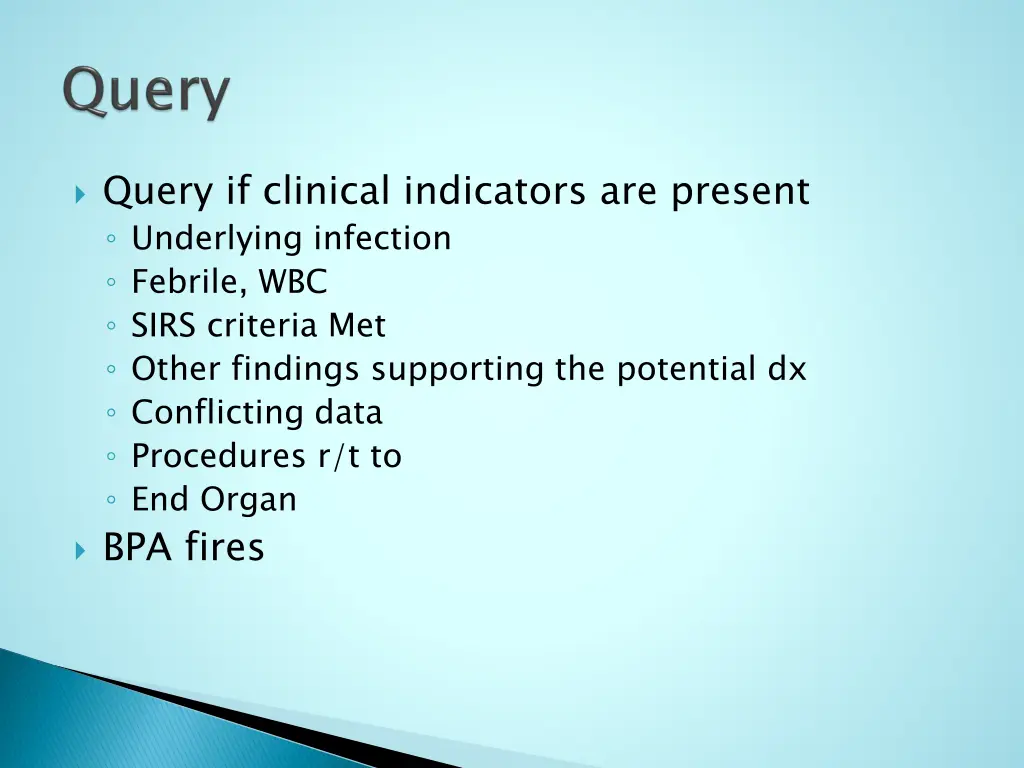 Query

Query if clinical indicators are present
Underlying infection
Febrile, WBC
SIRS criteria Met
Other findings supporting the potential dx
Conflicting data
Procedures r/t to
End Organ
BPA fires